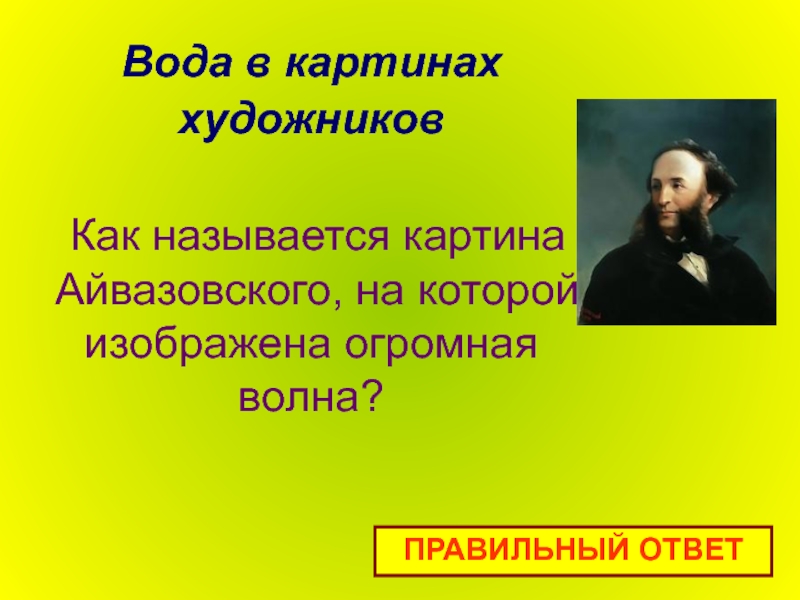 Вода в картинах художников

Как называется картина Айвазовского, на которой изображена огромная волна?

ПРАВИЛЬНЫЙ ОТВЕТ